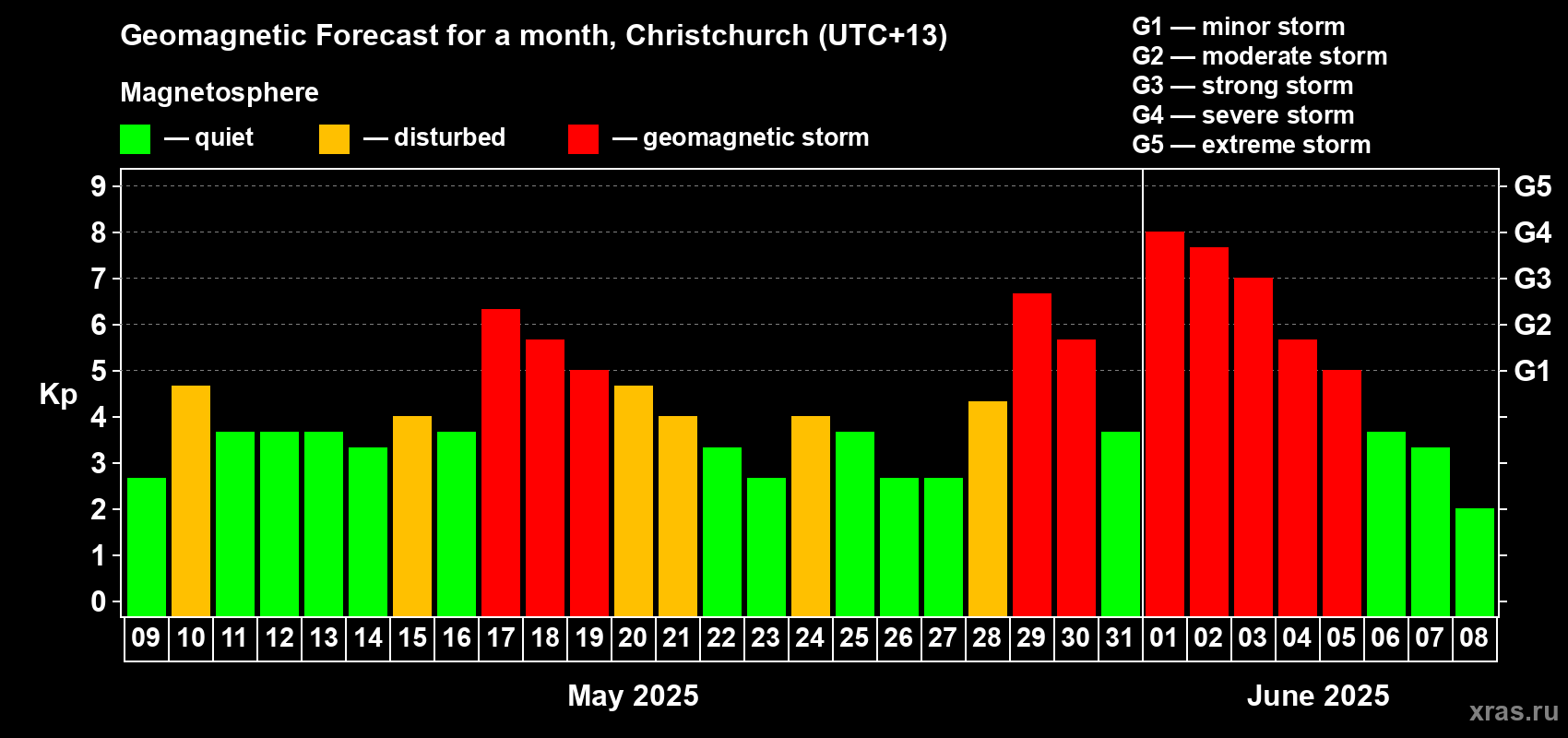 Geomagnetic Forecast for a month, Christchurch (UTC+13)

Magnetosphere

— quiet — disturbed — geomagnetic storm

G1 — minor storm
G2 — moderate storm
G3 — strong storm
G4 — severe storm
G5 — extreme storm

Kp

9
8
7
6
5
4
3
2
1
0

G5
G4
G3
G2
G1

09 10 11 12 13 14 15 16 17 18 19 20 21 22 23 24 25 26 27 28 29 30 31 01 02 03 04 05 06 07 08

May 2025

June 2025

xras.ru